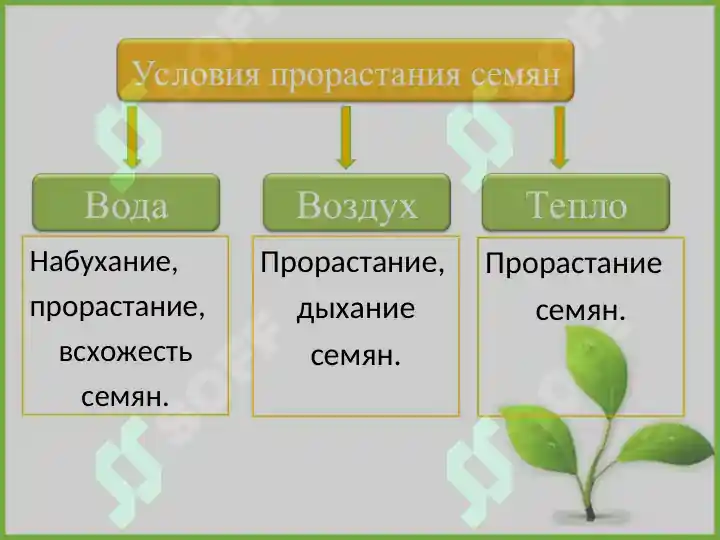 Условия прорастания семян

Вода

Набухание, прорастание, всхожесть семян.

Воздух

Прорастание, дыхание семян.

Тепло

Прорастание семян.